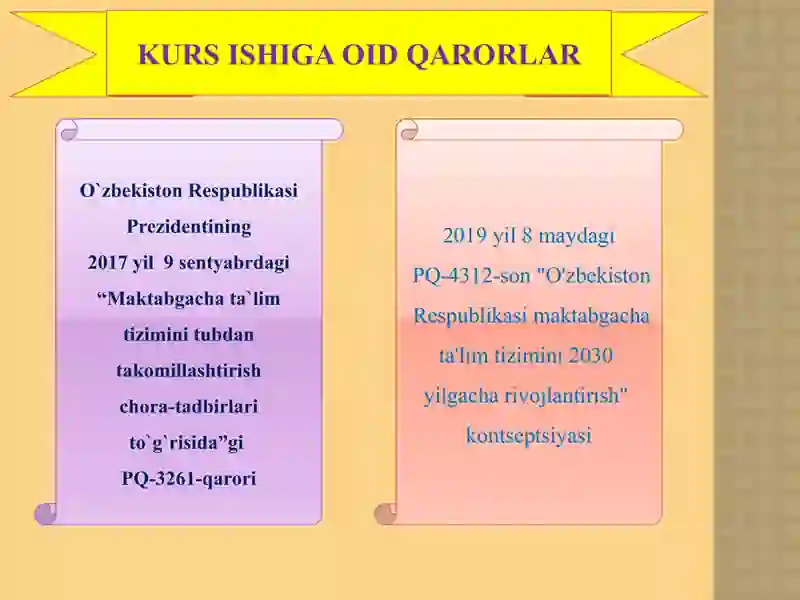 KURS ISHIGA OID QARORLAR

O`zbekiston Respublikasi Prezidentining 2017 yil 9 sentyabrdagi “Maktabgacha ta`lim tizimini tubdan takomillashtirish chora-tadbirlari to`g`risida”gi PQ-3261-qarori

2019 yil 8 maydagi PQ-4312-son "O'zbekiston Respublikasi maktabgacha ta'lim tizimini 2030 yilgacha rivojlantirish" kontseptsiyasi